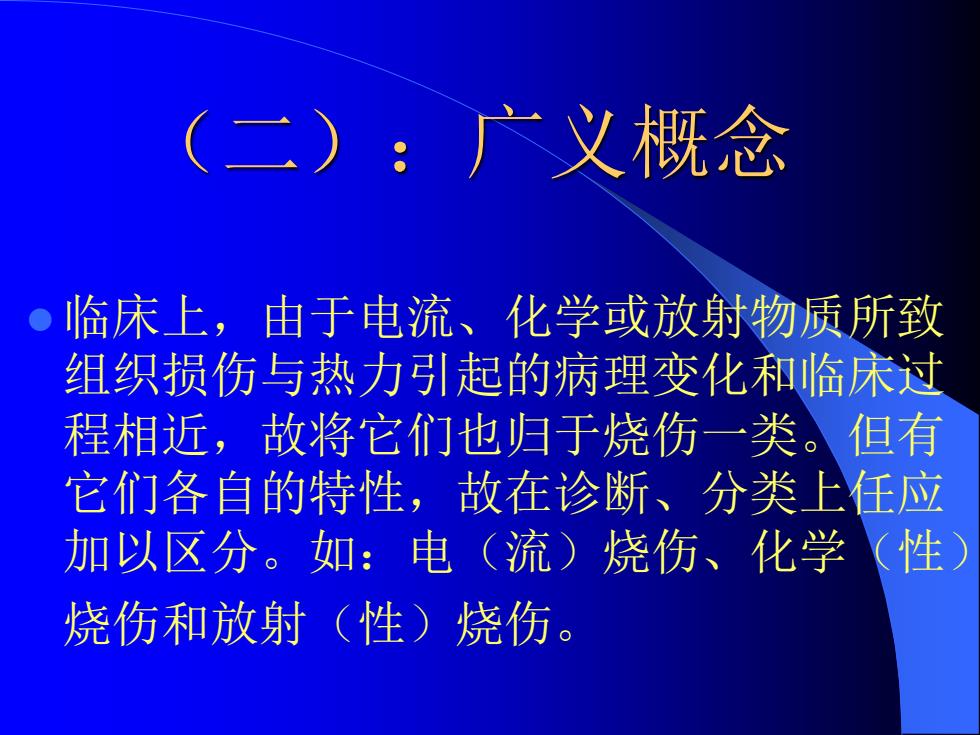 （二）：广义概念

临床上，由于电流、化学或放射物质所致组织损伤与热力引起的病理变化和临床过程相近，故将它们也归于烧伤一类。但有它们各自的特性，故在诊断、分类上任应加以区分。如：电（流）烧伤、化学（性）烧伤和放射（性）烧伤。